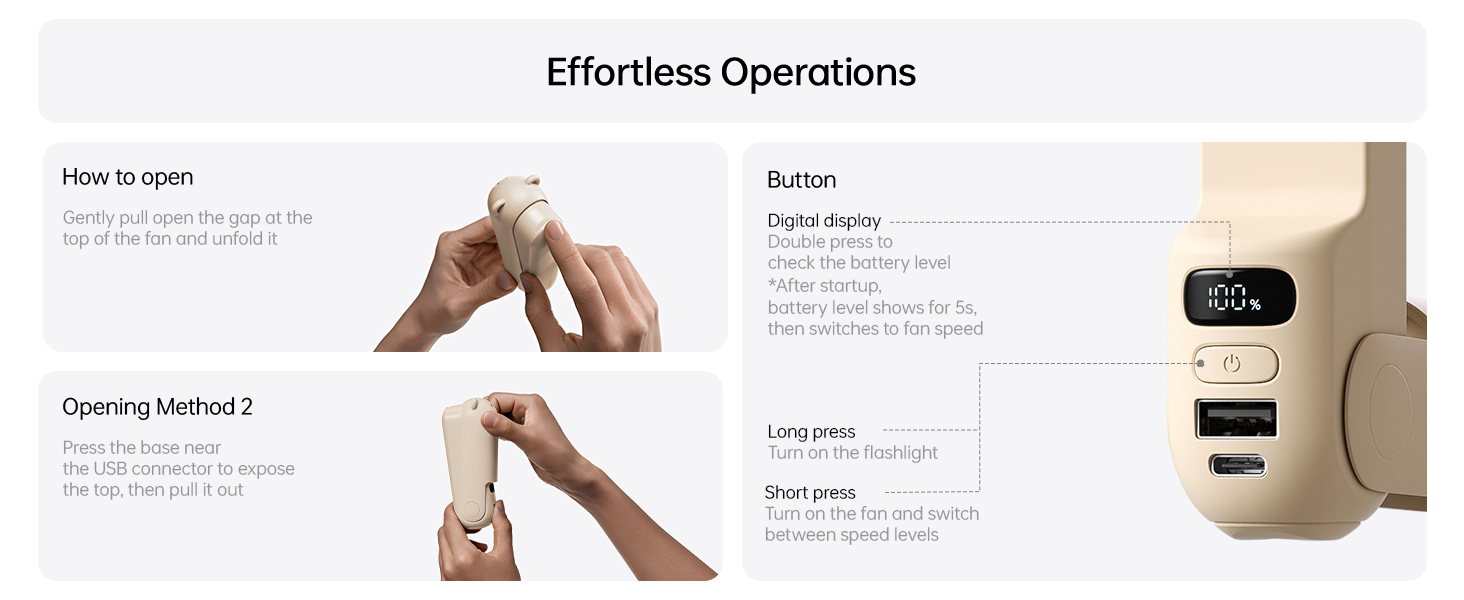 Effortless Operations

How to open

Gently pull open the gap at the top of the fan and unfold it

Opening Method 2

Press the base near the USB connector to expose the top, then pull it out

Button

Digital display
Double press to check the battery level
*After startup, battery level shows for 5s, then switches to fan speed

100%

Long press
Turn on the flashlight

Short press
Turn on the fan and switch between speed levels